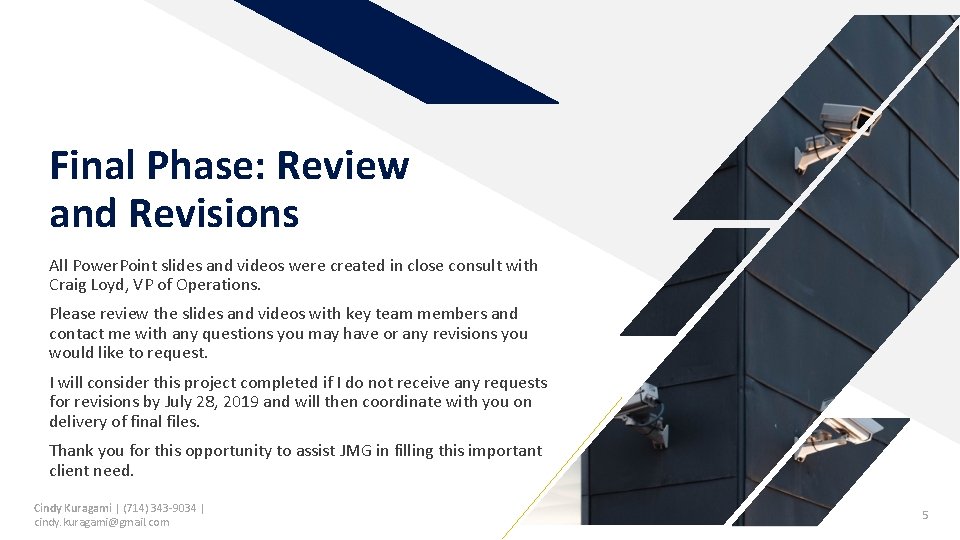 Final Phase: Review and Revisions

All PowerPoint slides and videos were created in close consult with Craig Loyd, VP of Operations.

Please review the slides and videos with key team members and contact me with any questions you may have or any revisions you would like to request.

I will consider this project completed if I do not receive any requests for revisions by July 28, 2019 and will then coordinate with you on delivery of final files.

Thank you for this opportunity to assist JMG in filling this important client need.

Cindy Kuragami | (714) 343-9034 | cindy.kuragami@gmail.com

5